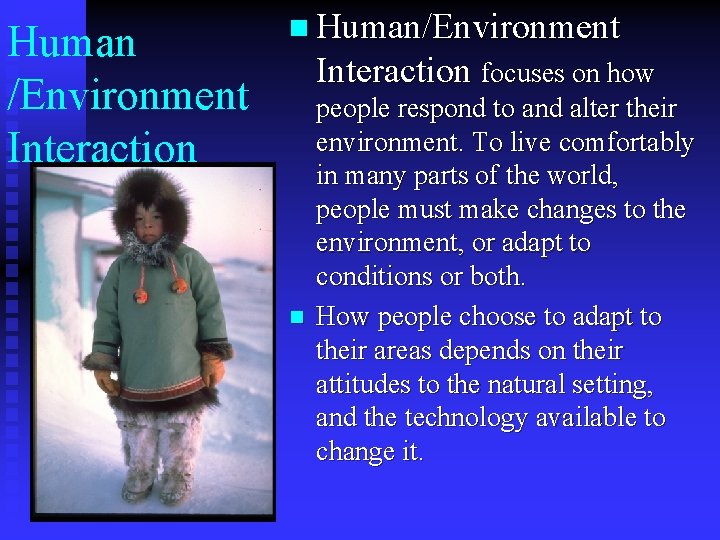 Human /Environment Interaction

Human/Environment Interaction focuses on how people respond to and alter their environment. To live comfortably in many parts of the world, people must make changes to the environment, or adapt to conditions or both.

How people choose to adapt to their areas depends on their attitudes to the natural setting, and the technology available to change it.